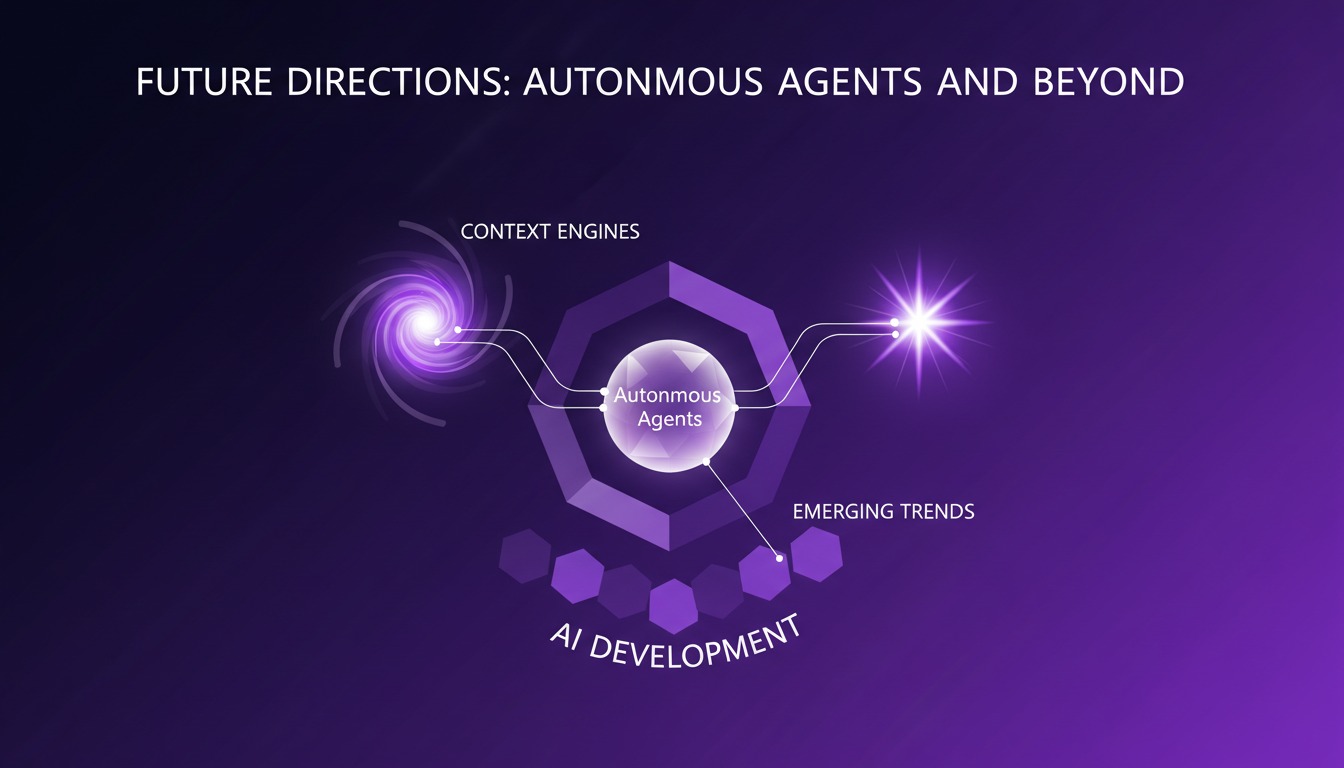 FUTURE DIRECTIONS: AUTONMOUS AGENTS AND BEYOND

CONTEXT ENGINES

Autonmous Agents

EMERGING TRENDS

AI DEVELOPMENT